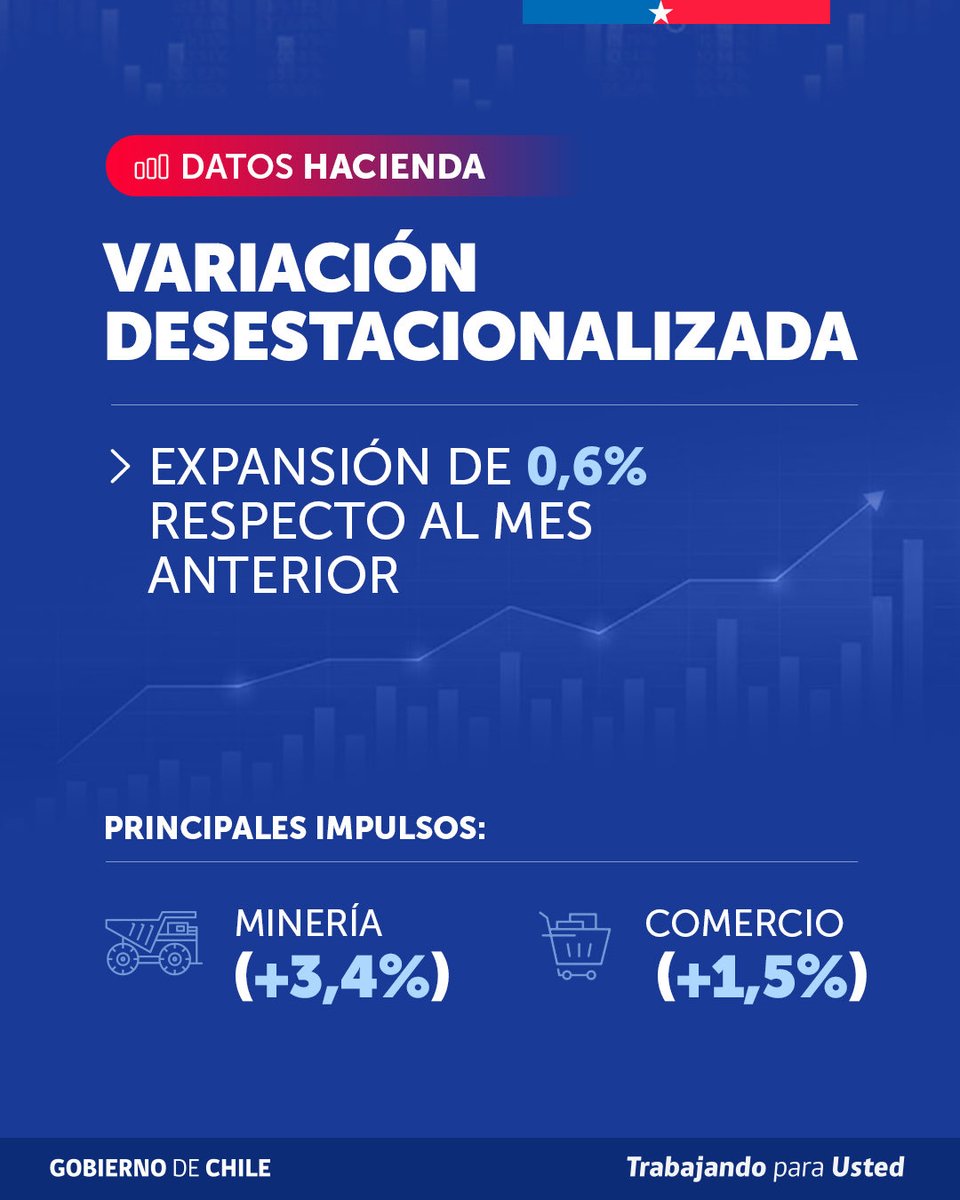 DATOS HACIENDA

VARIACIÓN DESESTACIONALIZADA

> EXPANSIÓN DE 0,6% RESPECTO AL MES ANTERIOR

PRINCIPALES IMPULSOS:

MINERÍA (+3,4%)

COMERCIO (+1,5%)

GOBIERNO DE CHILE

Trabajando para Usted